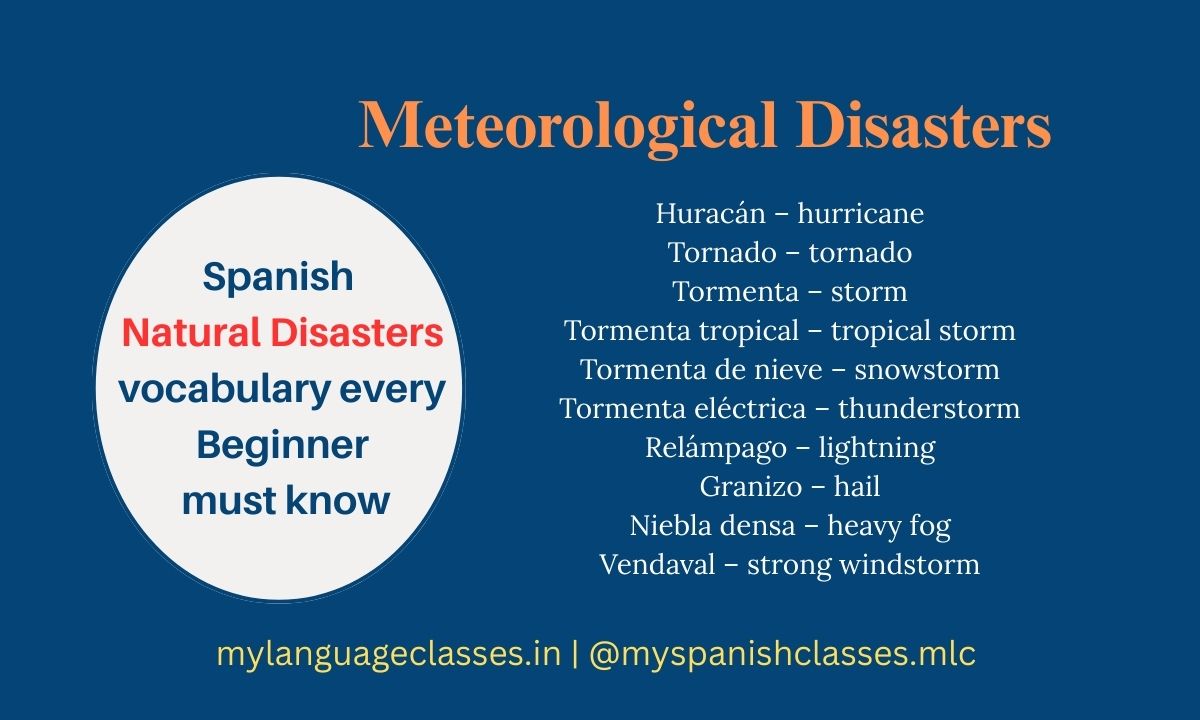 Meteorological Disasters

Spanish
Natural Disasters
vocabulary every
Beginner
must know

Huracán – hurricane
Tornado – tornado
Tormenta – storm
Tormenta tropical – tropical storm
Tormenta de nieve – snowstorm
Tormenta eléctrica – thunderstorm
Relámpago – lightning
Granizo – hail
Niebla densa – heavy fog
Vendaval – strong windstorm

mylanguageclasses.in | @myspanishclasses.mlc